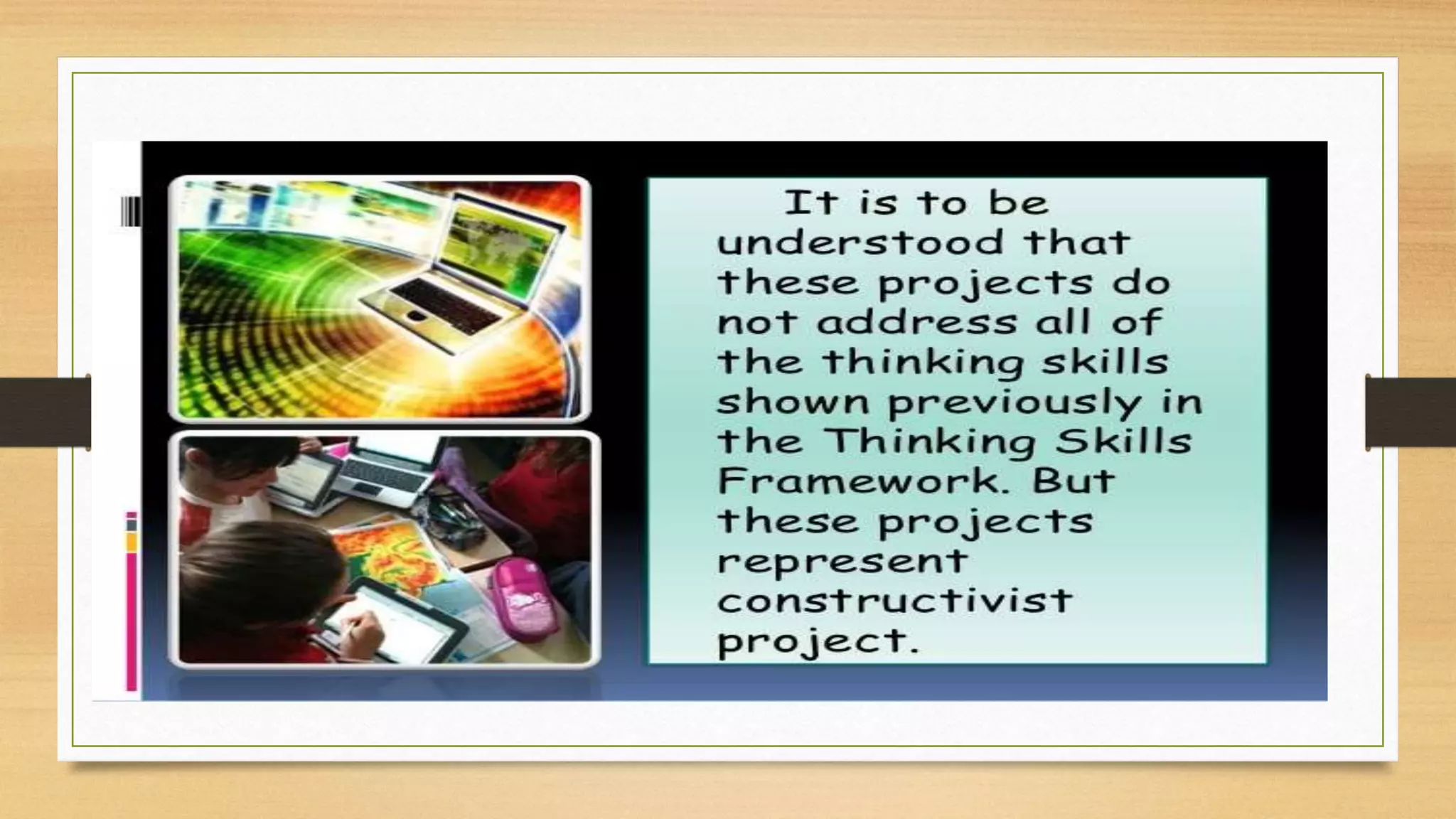 It is to be understood that these projects do not address all of the thinking skills shown previously in the Thinking Skills Framework. But these projects represent constructivist project.